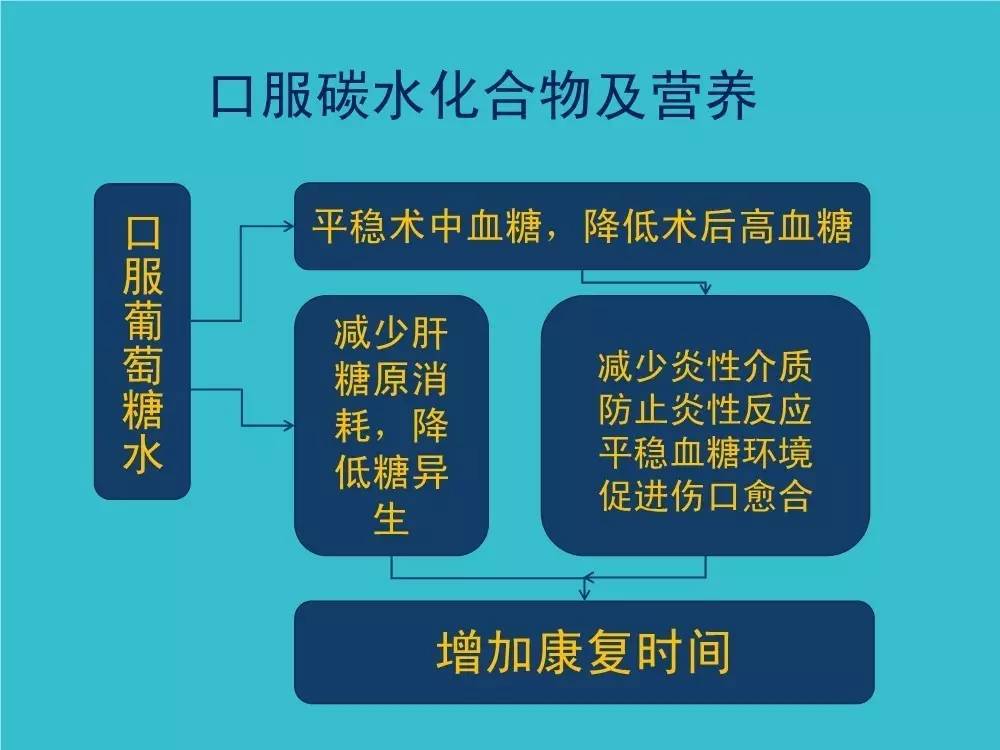 口服碳水化合物及营养

口服葡萄糖水

平稳术中血糖，降低术后高血糖

减少肝糖原消耗，降低糖异生

减少炎性介质
防止炎性反应
平稳血糖环境
促进伤口愈合

增加康复时间